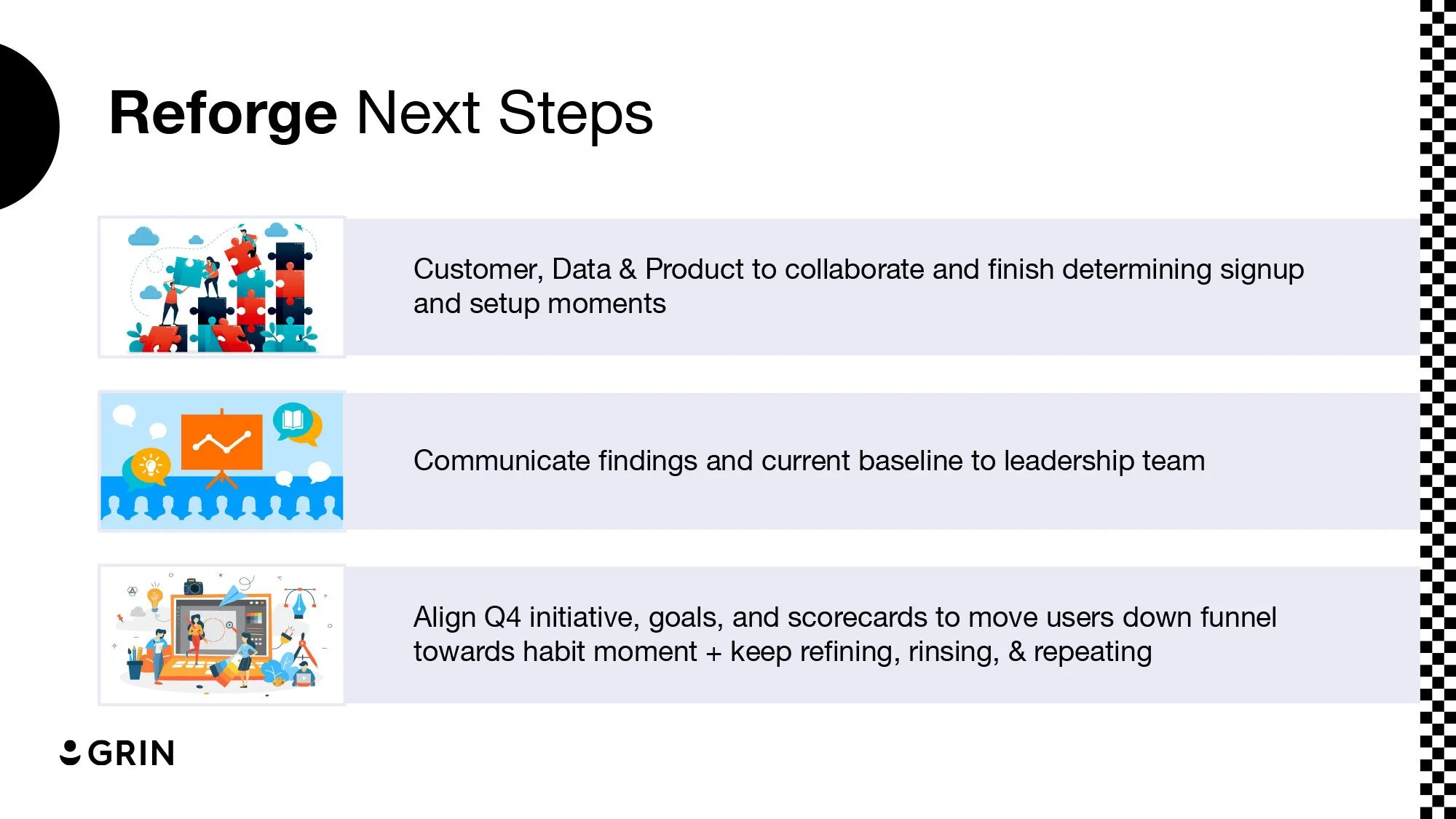 Reforge Next Steps

Customer, Data & Product to collaborate and finish determining signup and setup moments

Communicate findings and current baseline to leadership team

Align Q4 initiative, goals, and scorecards to move users down funnel towards habit moment + keep refining, rinsing, & repeating

GRIN